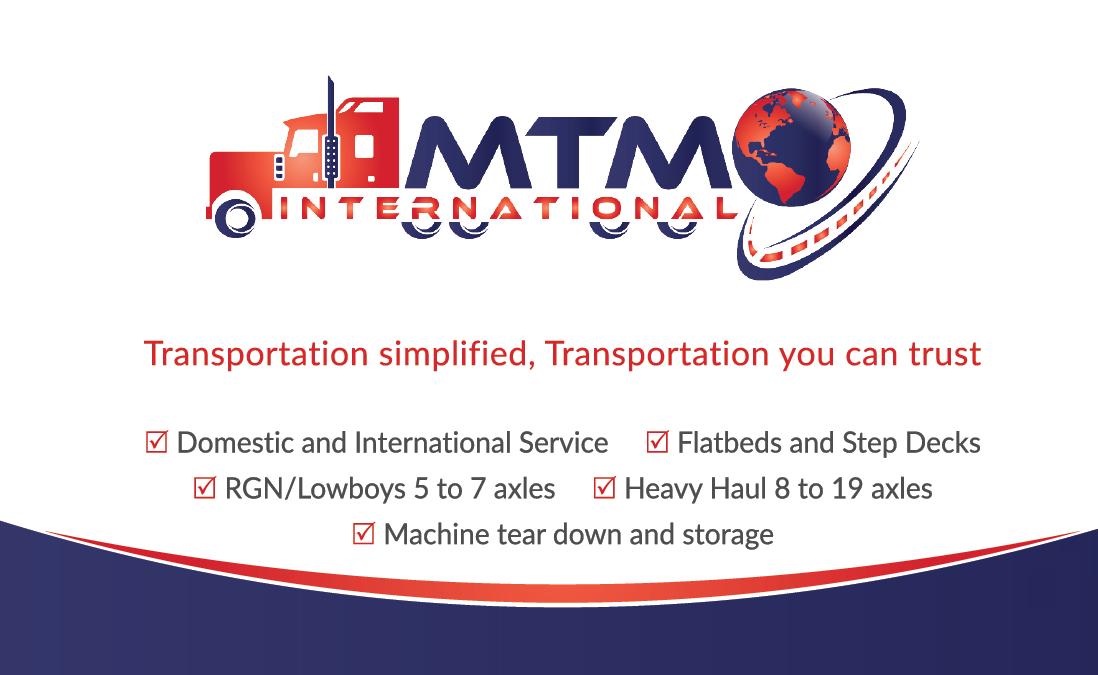 MTM
INTERNATIONAL

Transportation simplified, Transportation you can trust

☑ Domestic and International Service ☑ Flatbeds and Step Decks
☑ RGN/Lowboys 5 to 7 axles ☑ Heavy Haul 8 to 19 axles
☑ Machine tear down and storage